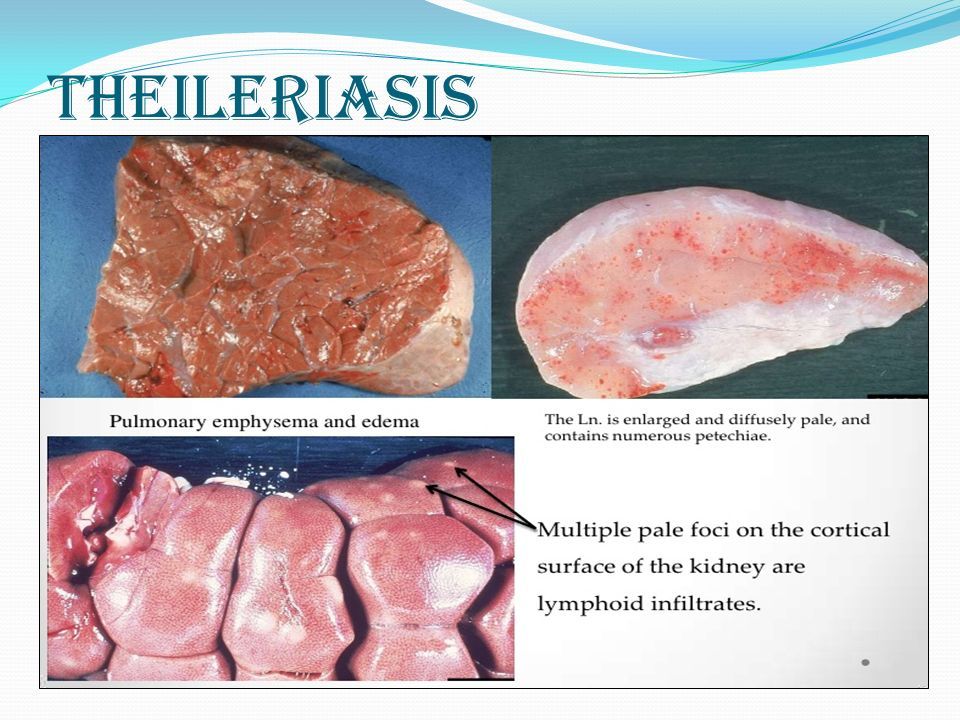 THEILERIASIS

Pulmonary emphysema and edema

The Ln. is enlarged and diffusely pale, and contains numerous petechiae.

Multiple pale foci on the cortical surface of the kidney are lymphoid infiltrates.